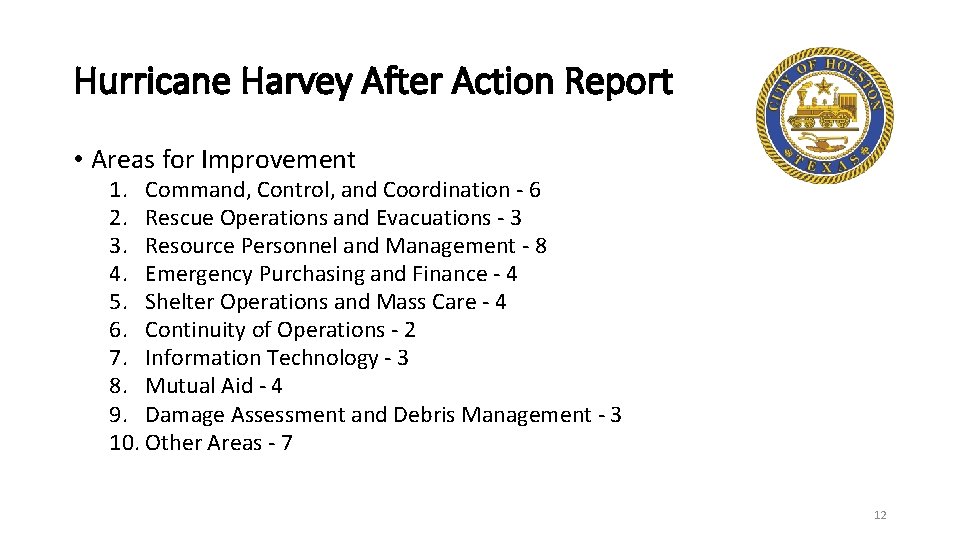 Hurricane Harvey After Action Report

CITY OF HOUSTON TEXAS

• Areas for Improvement
1. Command, Control, and Coordination - 6
2. Rescue Operations and Evacuations - 3
3. Resource Personnel and Management - 8
4. Emergency Purchasing and Finance - 4
5. Shelter Operations and Mass Care - 4
6. Continuity of Operations - 2
7. Information Technology - 3
8. Mutual Aid - 4
9. Damage Assessment and Debris Management - 3
10. Other Areas - 7

12